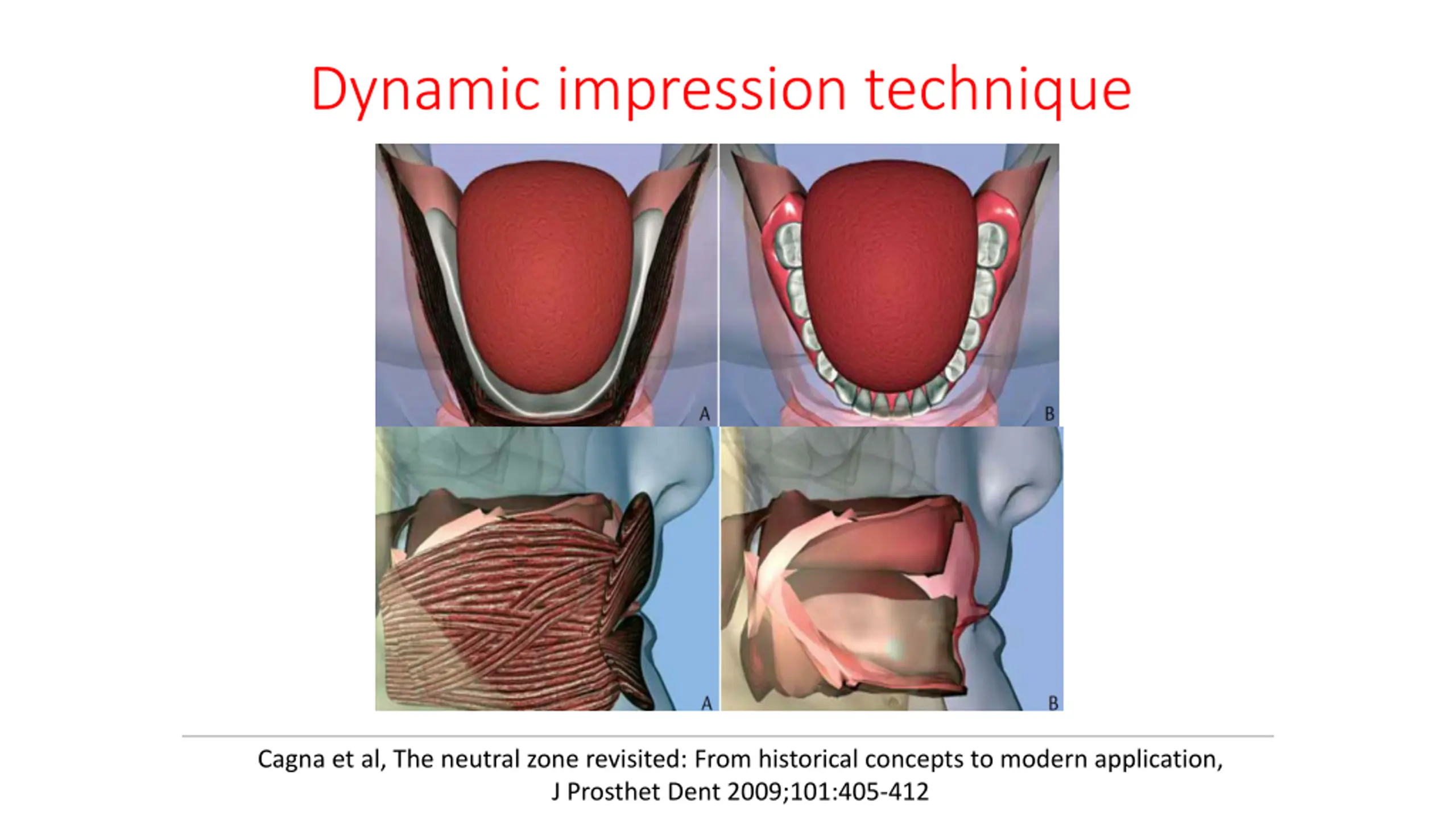 Dynamic impression technique

A

B

A

B

Cagna et al, The neutral zone revisited: From historical concepts to modern application, J Prosthet Dent 2009;101:405-412